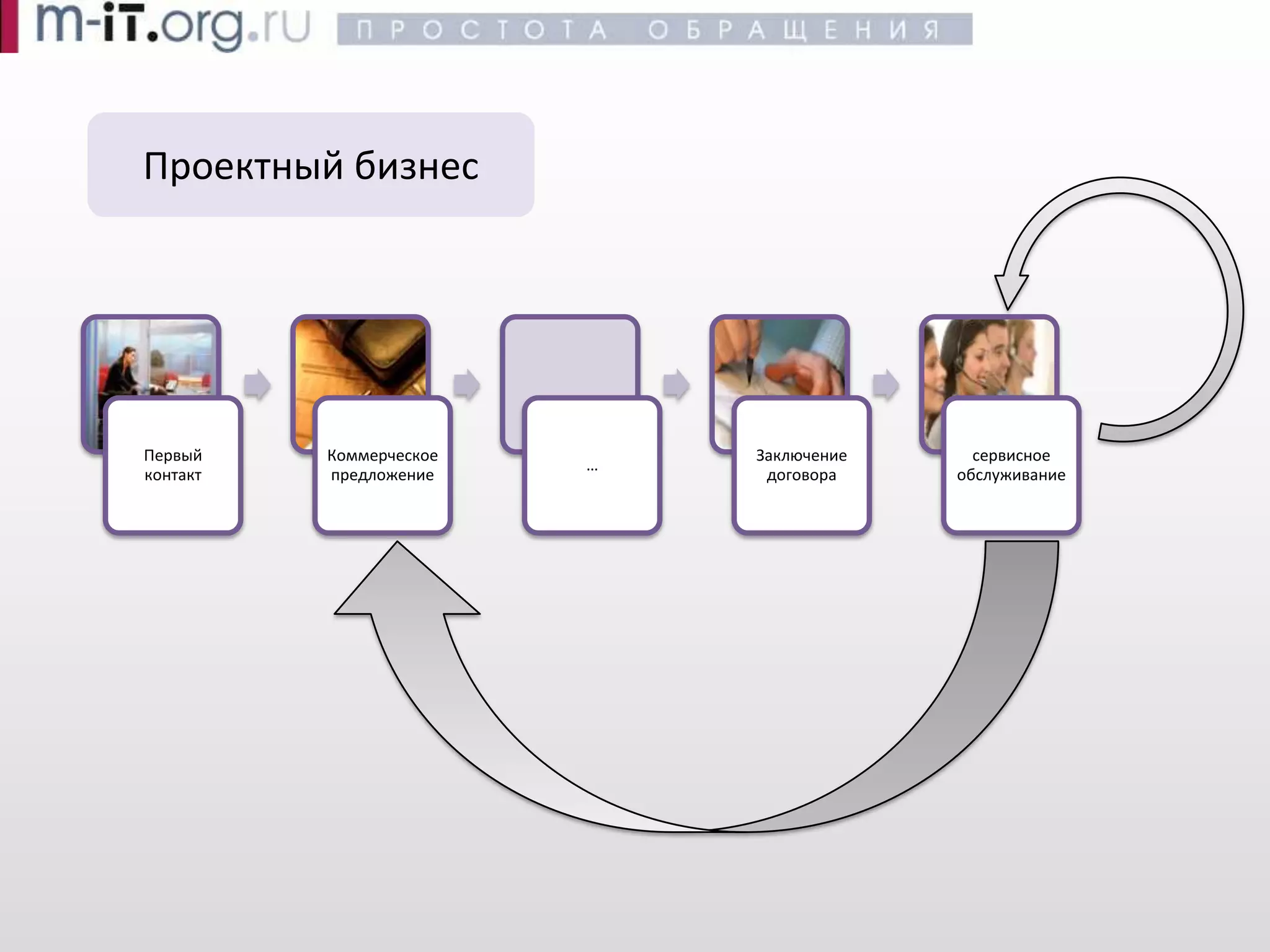 m-iT.org.ru ПРОСТОТА ОБРАЩЕНИЯ

Проектный бизнес

Первый контакт

Коммерческое предложение

...

Заключение договора

сервисное обслуживание